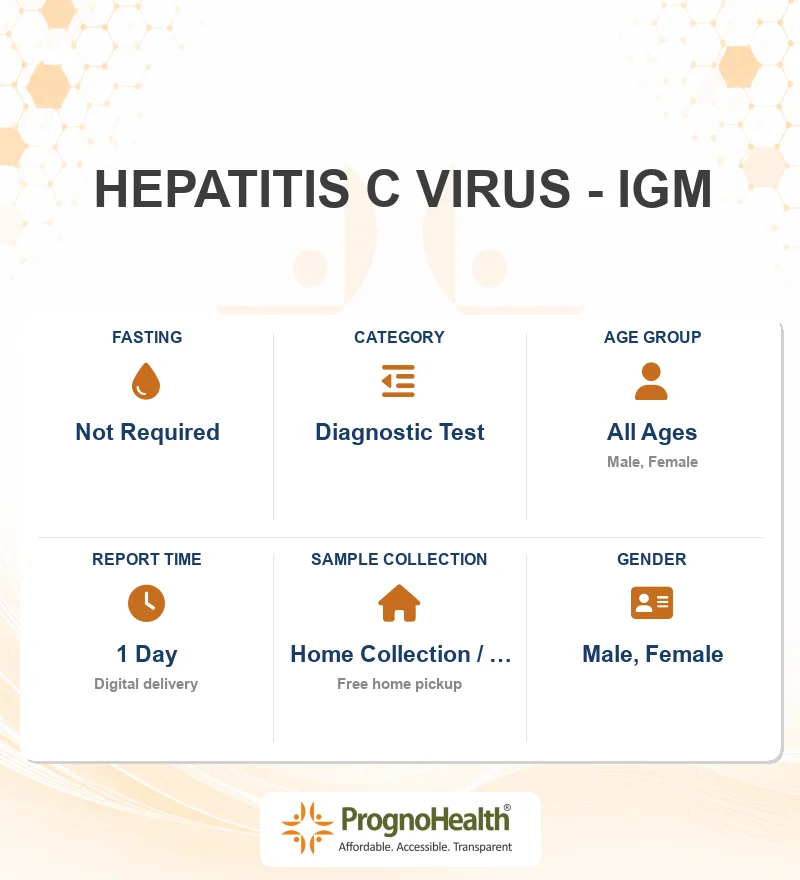 HEPATITIS C VIRUS - IGM

FASTING
Not Required

CATEGORY
Diagnostic Test

AGE GROUP
All Ages
Male, Female

REPORT TIME
1 Day
Digital delivery

SAMPLE COLLECTION
Home Collection / …
Free home pickup

GENDER
Male, Female

PrognoHealth®
Affordable. Accessible. Transparent